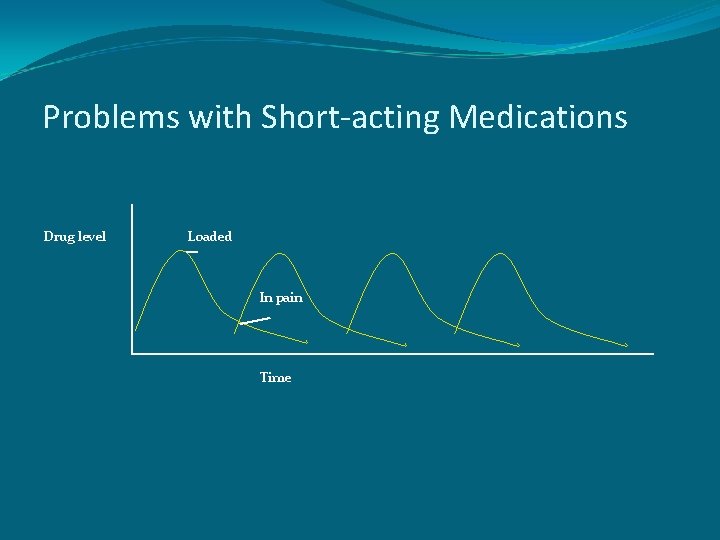 Problems with Short-acting Medications

Drug level

Loaded

In pain

Time